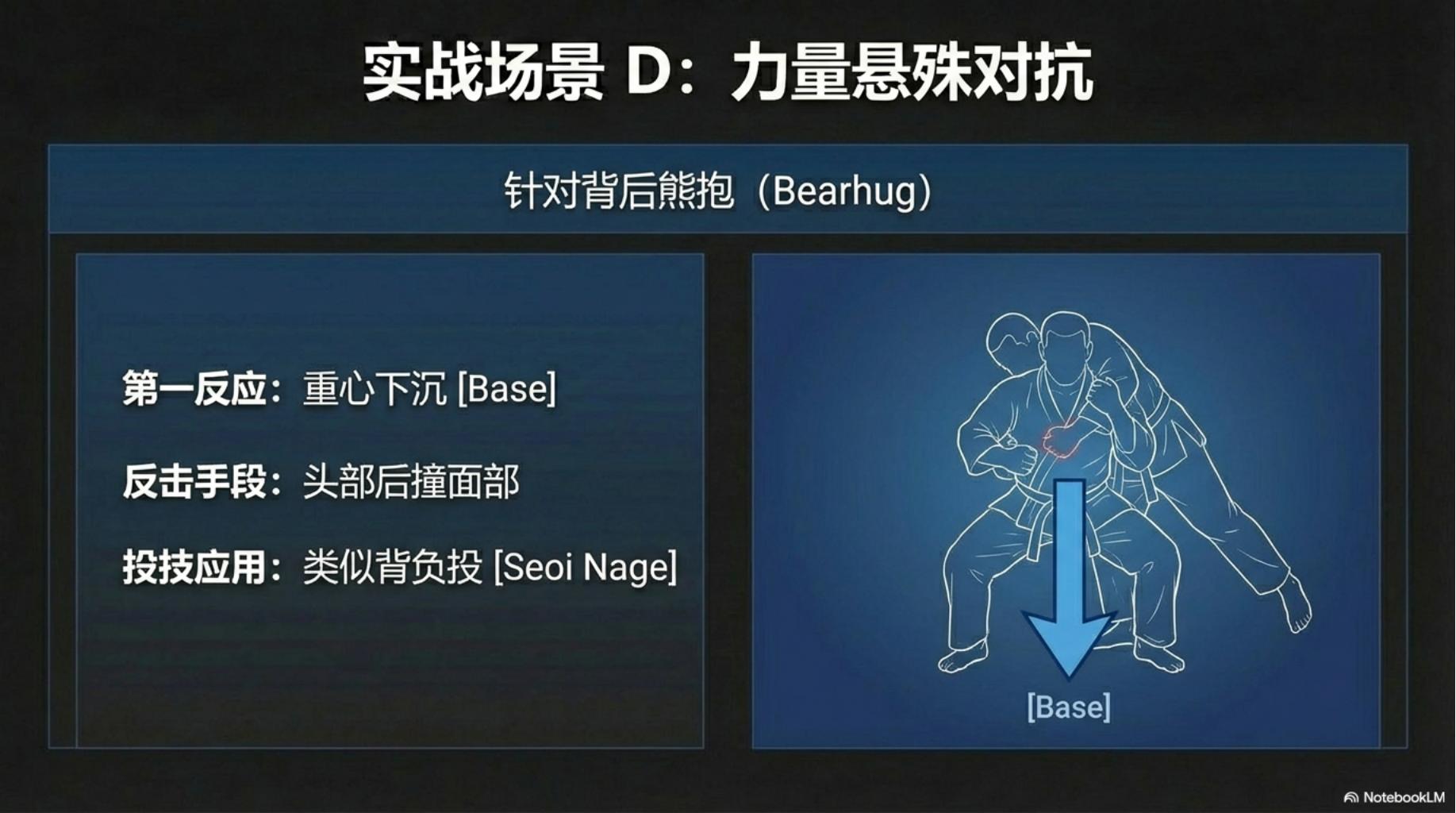 实战场景 D：力量悬殊对抗

针对背后熊抱（Bearhug）

第一反应：重心下沉 [Base]

反击手段：头部后撞面部

投技应用：类似背负投 [Seoi Nage]

[Base]

NotebookLM